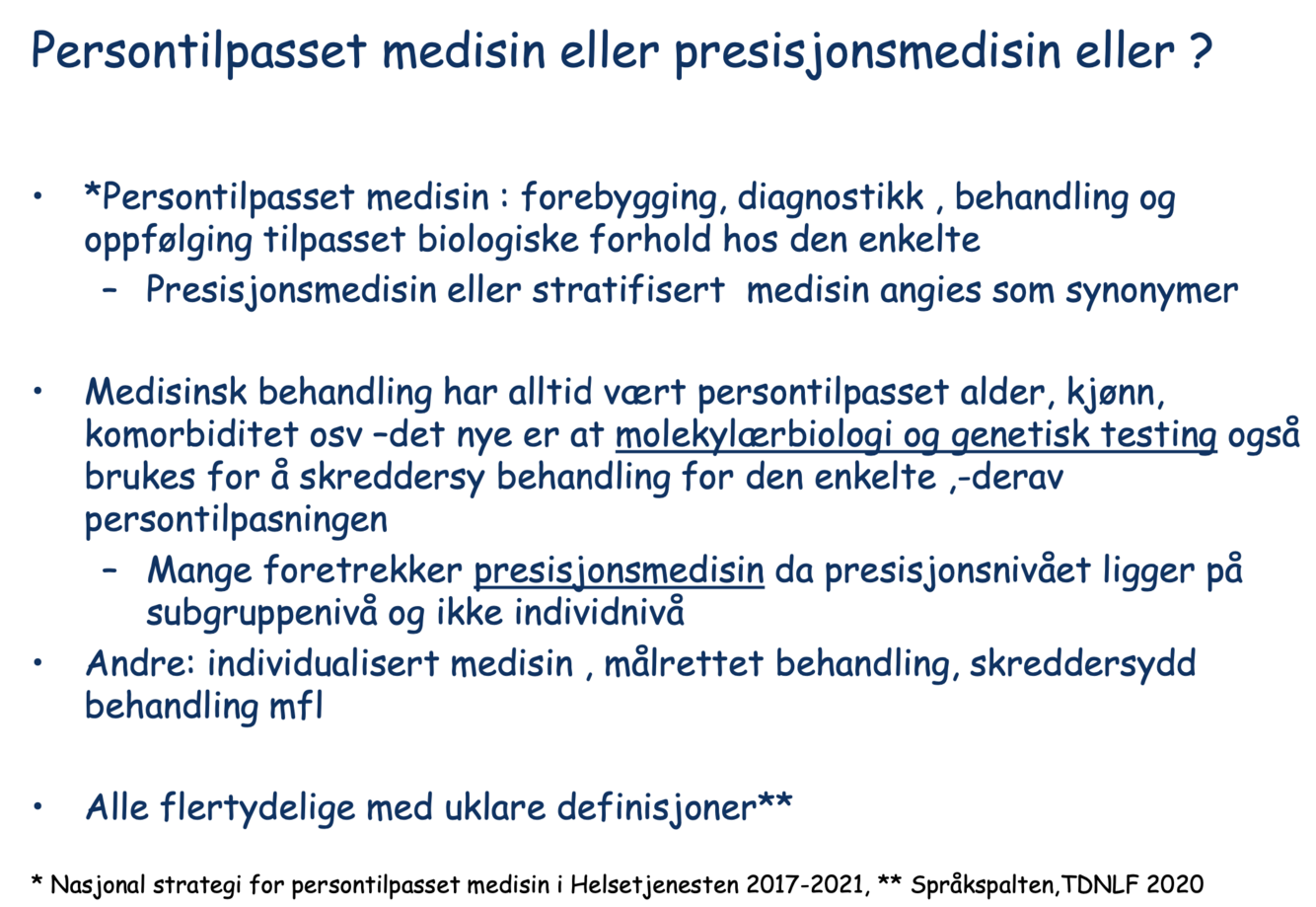 Persontilpasset medisin eller presisjonsmedisin eller ?

• *Persontilpasset medisin : forebygging, diagnostikk , behandling og oppfølging tilpasset biologiske forhold hos den enkelte
  – Presisjonsmedisin eller stratifisert medisin angies som synonymer

• Medisinsk behandling har alltid vært persontilpasset alder, kjønn, komorbiditet osv –det nye er at molekylærbiologi og genetisk testing også brukes for å skreddersy behandling for den enkelte ,-derav persontilpasningen
  – Mange foretrekker presisjonsmedisin da presisjonsnivået ligger på subgruppenivå og ikke individnivå
• Andre: individualisert medisin , målrettet behandling, skreddersydd behandling mfl

• Alle flertydelige med uklare definisjoner**

* Nasjonal strategi for persontilpasset medisin i Helsetjenesten 2017-2021, ** Språkspalten,TDNLF 2020